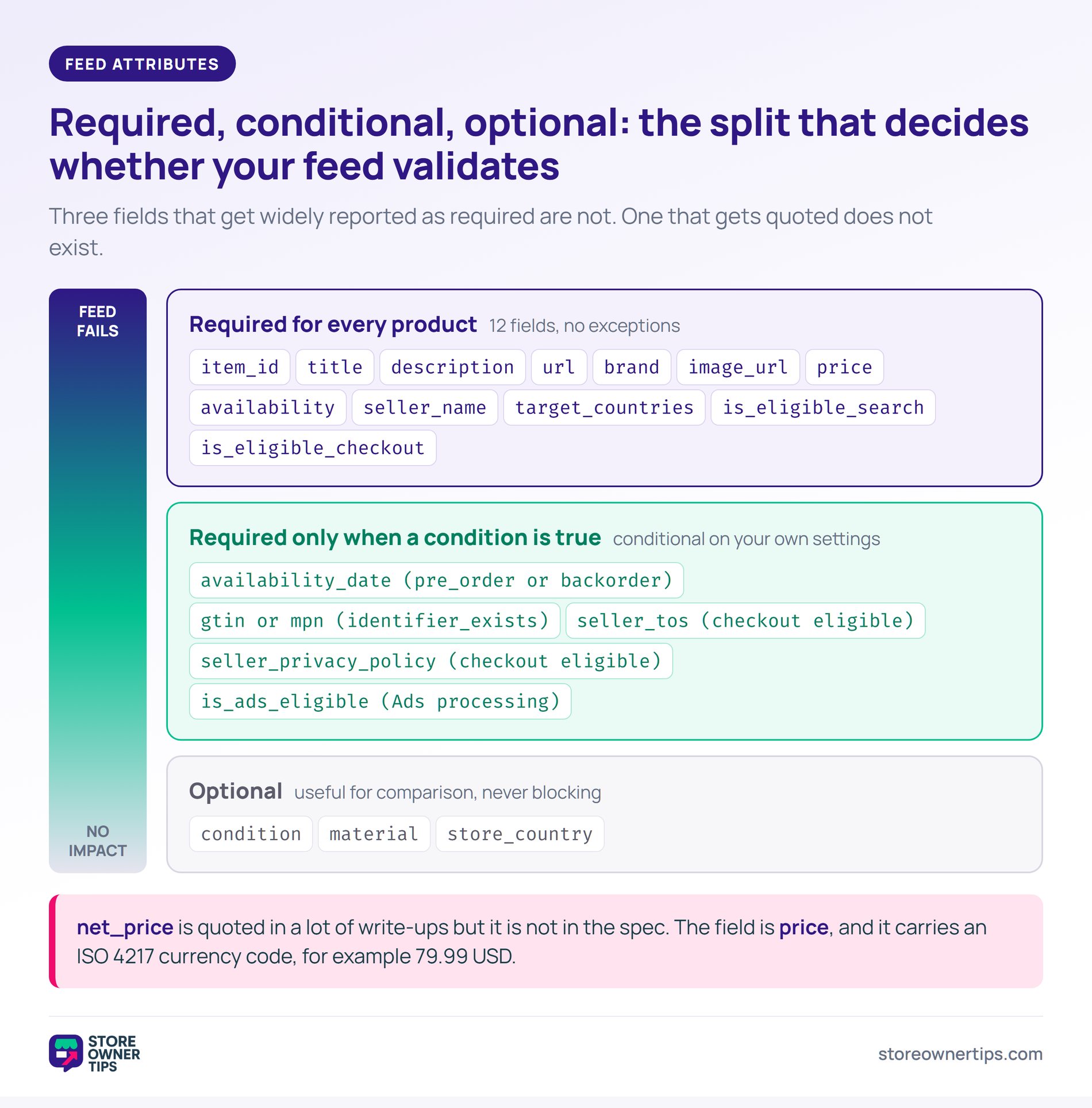 FEED ATTRIBUTES

Required, conditional, optional: the split that decides whether your feed validates

Three fields that get widely reported as required are not. One that gets quoted does not exist.

FEED FAILS

NO IMPACT

Required for every product 12 fields, no exceptions

item_id title description url brand image_url price availability seller_name target_countries is_eligible_search is_eligible_checkout

Required only when a condition is true conditional on your own settings

availability_date (pre_order or backorder)
gtin or mpn (identifier_exists)
seller_tos (checkout eligible)
seller_privacy_policy (checkout eligible)
is_ads_eligible (Ads processing)

Optional useful for comparison, never blocking

condition material store_country

net_price is quoted in a lot of write-ups but it is not in the spec. The field is price, and it carries an ISO 4217 currency code, for example 79.99 USD.

STORE OWNER TIPS

storeownertips.com